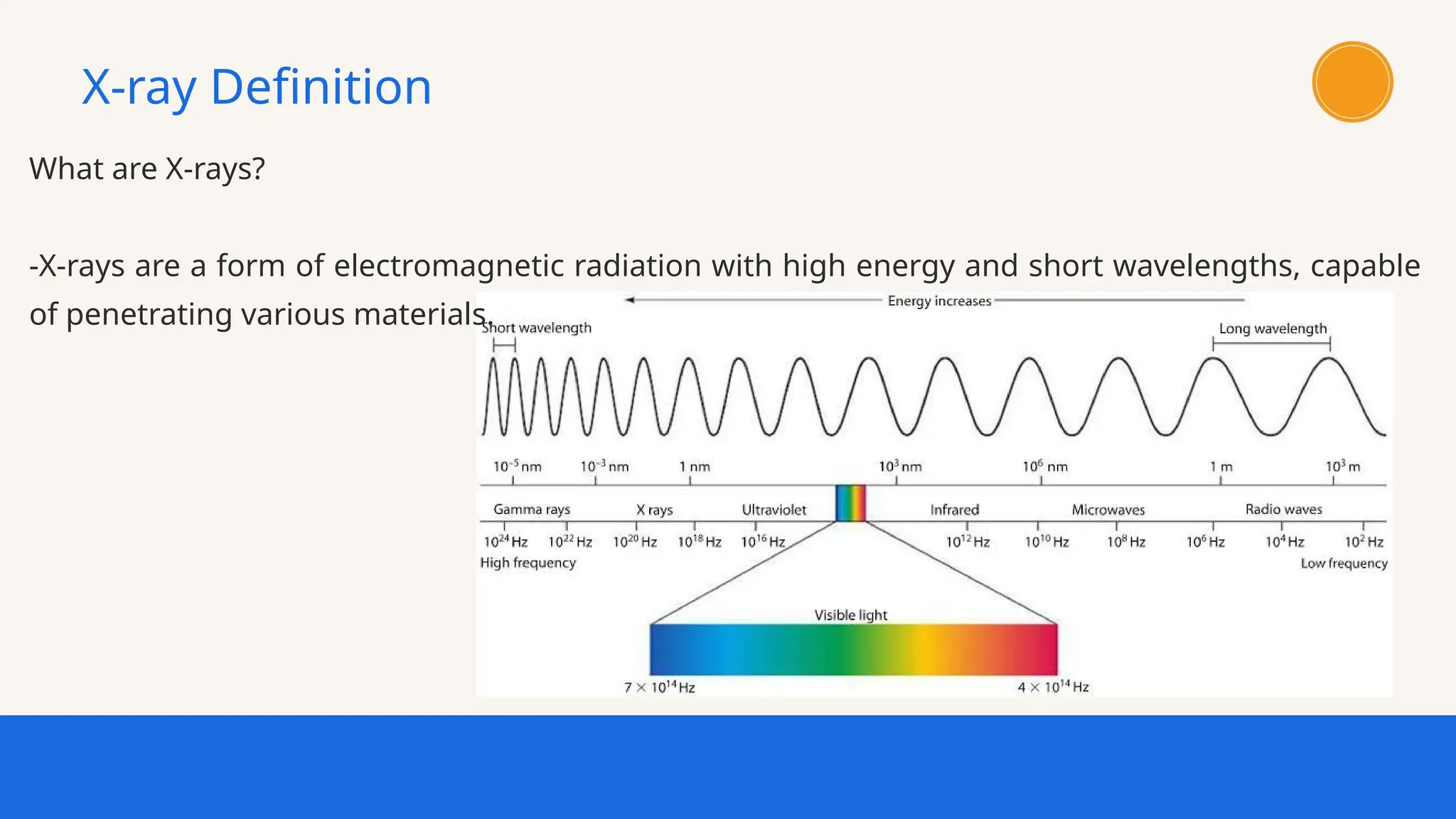 X-ray Definition

What are X-rays?

-X-rays are a form of electromagnetic radiation with high energy and short wavelengths, capable of penetrating various materials.

Energy increases

Short wavelength

Long wavelength

$10^{-5}$ nm $10^{-3}$ nm 1 nm $10^{3}$ nm $10^{6}$ nm 1 m $10^{3}$ m

Gamma rays X rays Ultraviolet Infrared Microwaves Radio waves

$10^{24}$ Hz $10^{22}$ Hz $10^{20}$ Hz $10^{18}$ Hz $10^{16}$ Hz $10^{12}$ Hz $10^{10}$ Hz $10^{8}$ Hz $10^{6}$ Hz $10^{4}$ Hz $10^{2}$ Hz

High frequency

Low frequency

Visible light

$7 \times 10^{14}$ Hz

$4 \times 10^{14}$ Hz